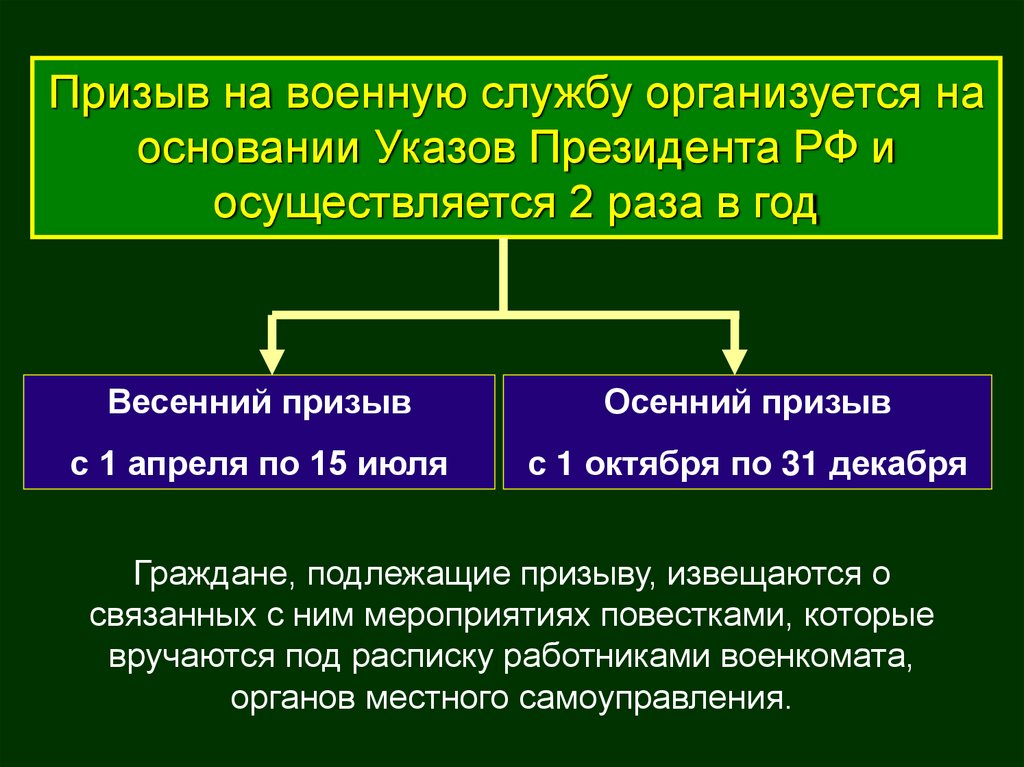 Призыв на военную службу организуется на основании Указов Президента РФ и осуществляется 2 раза в год

Весенний призыв

с 1 апреля по 15 июля

Осенний призыв

с 1 октября по 31 декабря

Граждане, подлежащие призыву, извещаются о связанных с ним мероприятиях повестками, которые вручаются под расписку работниками военкомата, органов местного самоуправления.